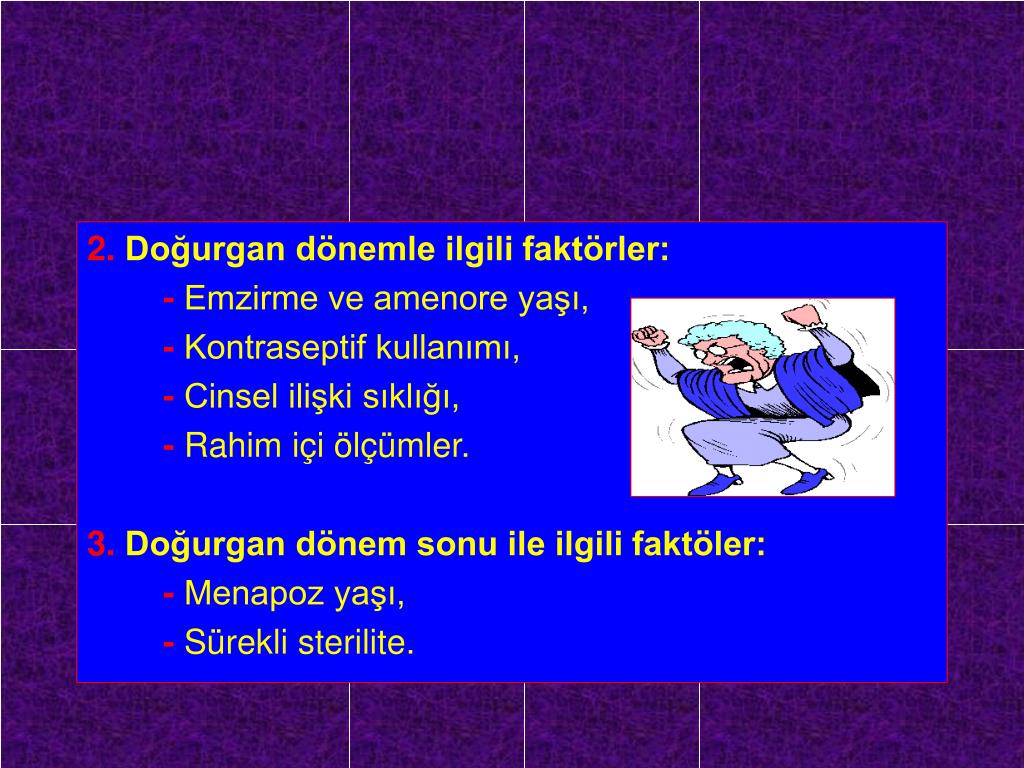 2. Doğurgan dönemle ilgili faktörler:

- Emzirme ve amenore yaşı,
- Kontraseptif kullanımı,
- Cinsel ilişki sıklığı,
- Rahim içi ölçümler.

3. Doğurgan dönem sonu ile ilgili faktöler:

- Menapoz yaşı,
- Sürekli sterilite.